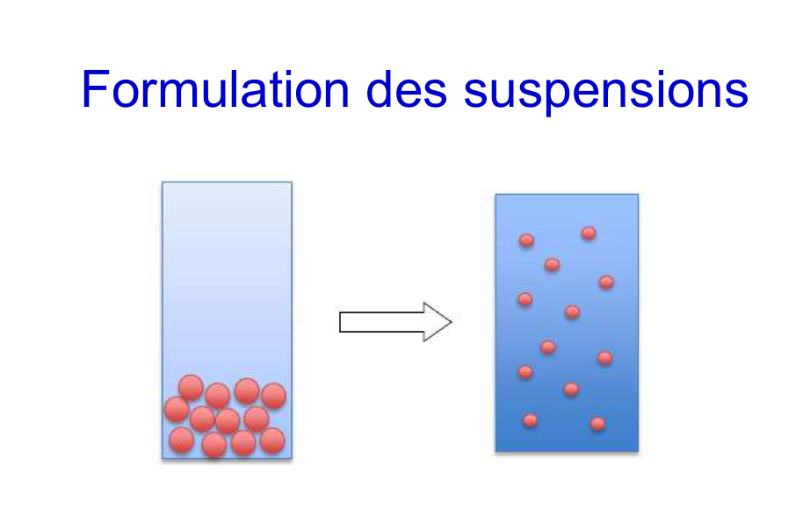 Formulation des suspensions